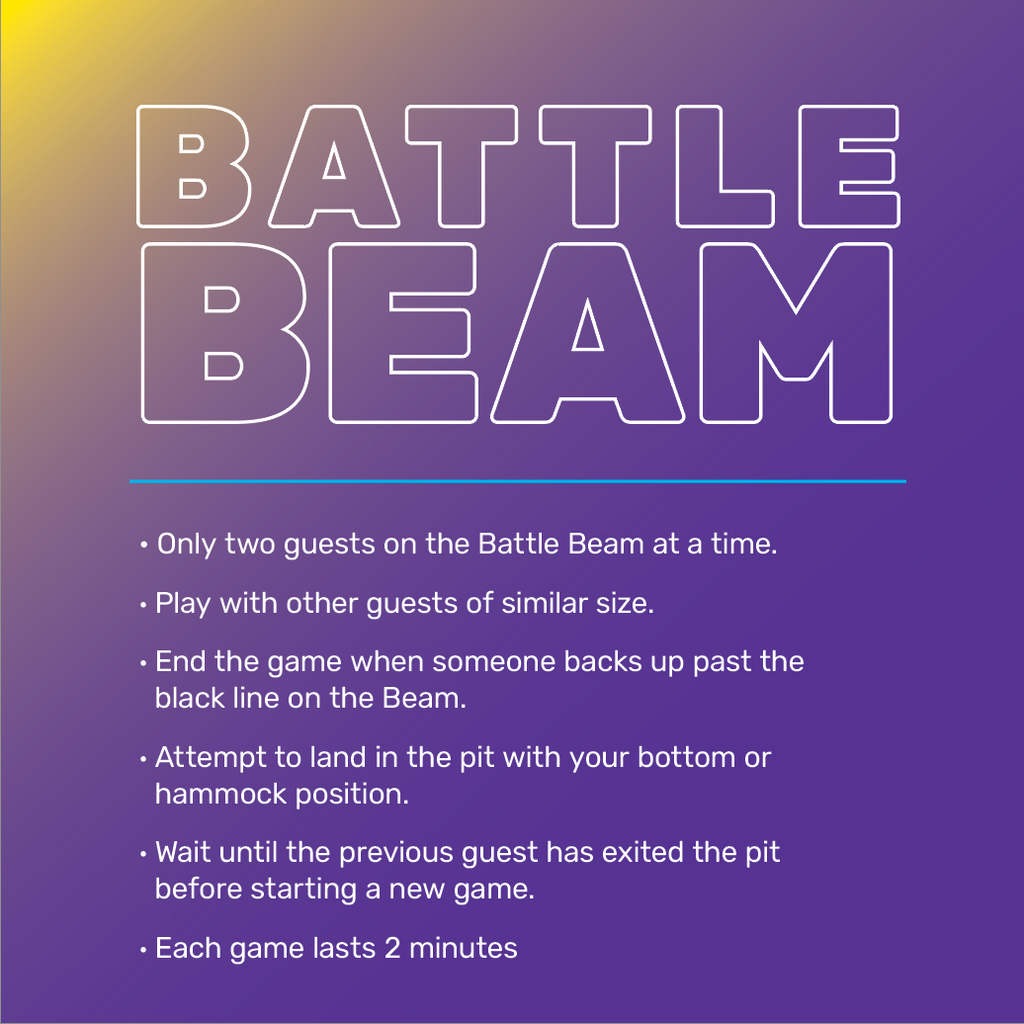 BATTLE BEAM

• Only two guests on the Battle Beam at a time.

• Play with other guests of similar size.

• End the game when someone backs up past the black line on the Beam.

• Attempt to land in the pit with your bottom or hammock position.

• Wait until the previous guest has exited the pit before starting a new game.

• Each game lasts 2 minutes